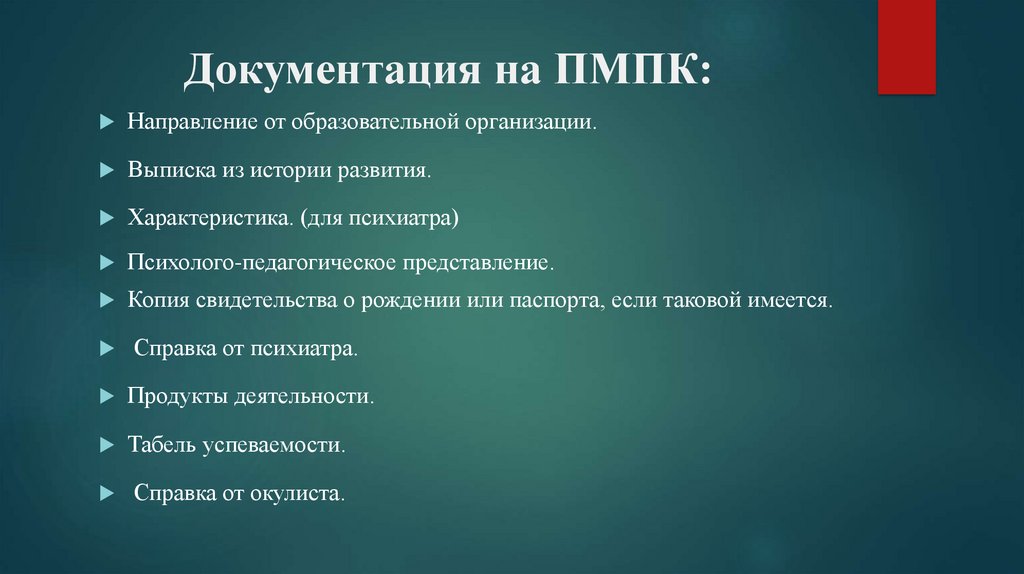 Документация на ПМПК:

Направление от образовательной организации.

Выписка из истории развития.

Характеристика. (для психиатра)

Психолого-педагогическое представление.

Копия свидетельства о рождении или паспорта, если таковой имеется.

Справка от психиатра.

Продукты деятельности.

Табель успеваемости.

Справка от окулиста.